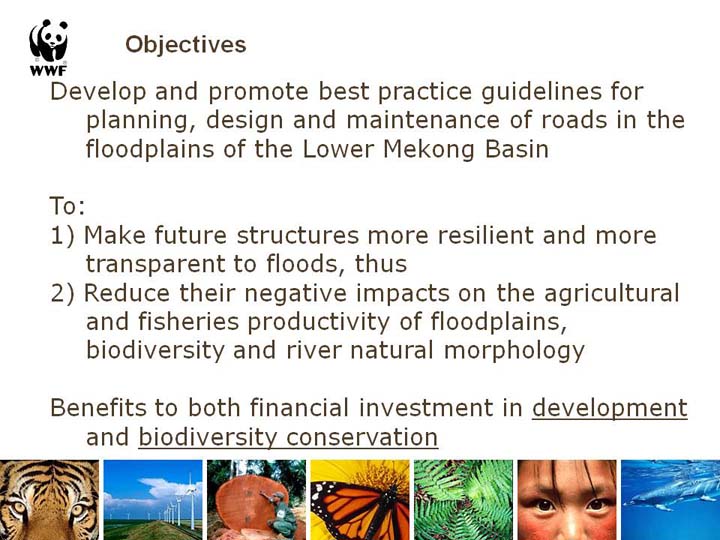 WWF

Objectives

Develop and promote best practice guidelines for planning, design and maintenance of roads in the floodplains of the Lower Mekong Basin

To:
1) Make future structures more resilient and more transparent to floods, thus
2) Reduce their negative impacts on the agricultural and fisheries productivity of floodplains, biodiversity and river natural morphology

Benefits to both financial investment in development and biodiversity conservation